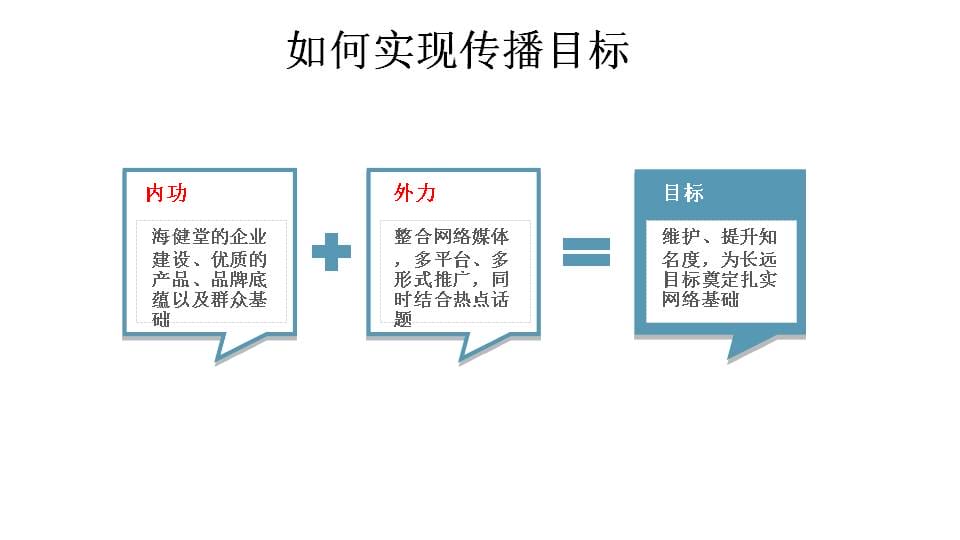 如何实现传播目标

内功

海健堂的企业建设、优质的产品、品牌底蕴以及群众基础

外力

整合网络媒体，多平台、多形式推广，同时结合热点话题

目标

维护、提升知名度，为长远目标奠定扎实网络基础